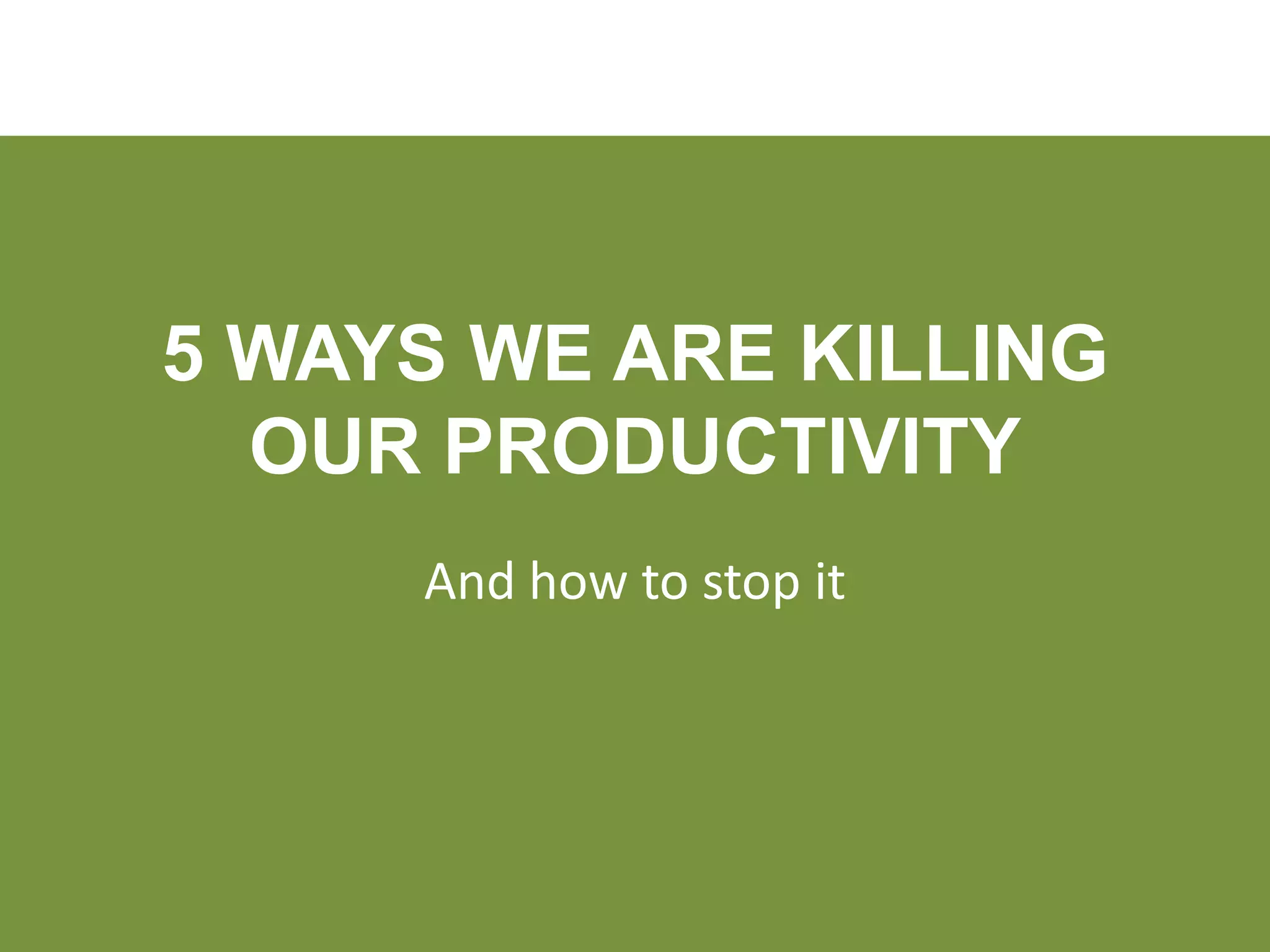 5 WAYS WE ARE KILLING OUR PRODUCTIVITY

And how to stop it